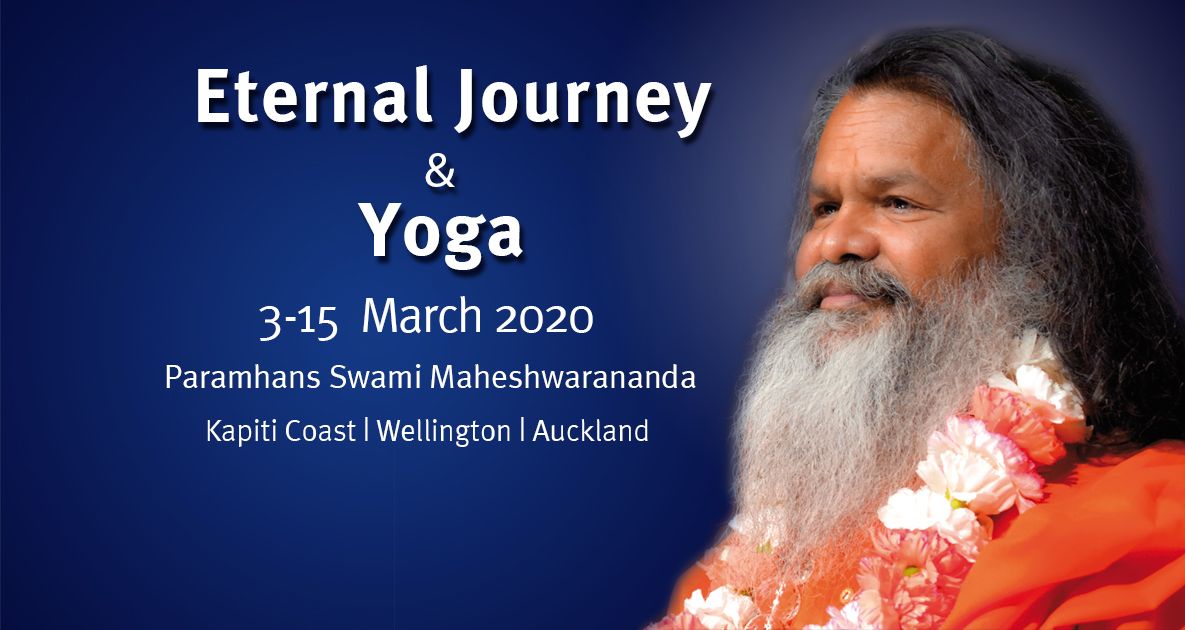 Eternal Journey
&
Yoga

3-15 March 2020

Paramhans Swami Maheshwarananda

Kapiti Coast | Wellington | Auckland